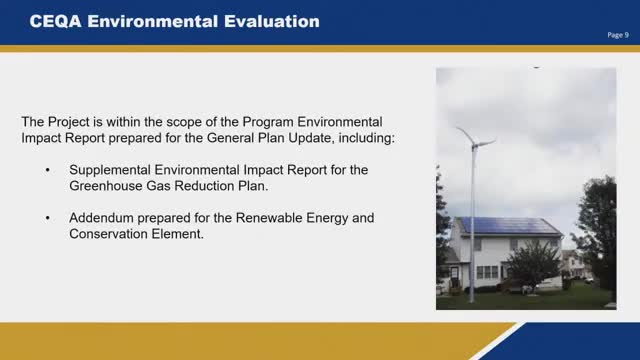 CEQA Environmental Evaluation

Page 9

The Project is within the scope of the Program Environmental Impact Report prepared for the General Plan Update, including:

• Supplemental Environmental Impact Report for the Greenhouse Gas Reduction Plan.

• Addendum prepared for the Renewable Energy and Conservation Element.